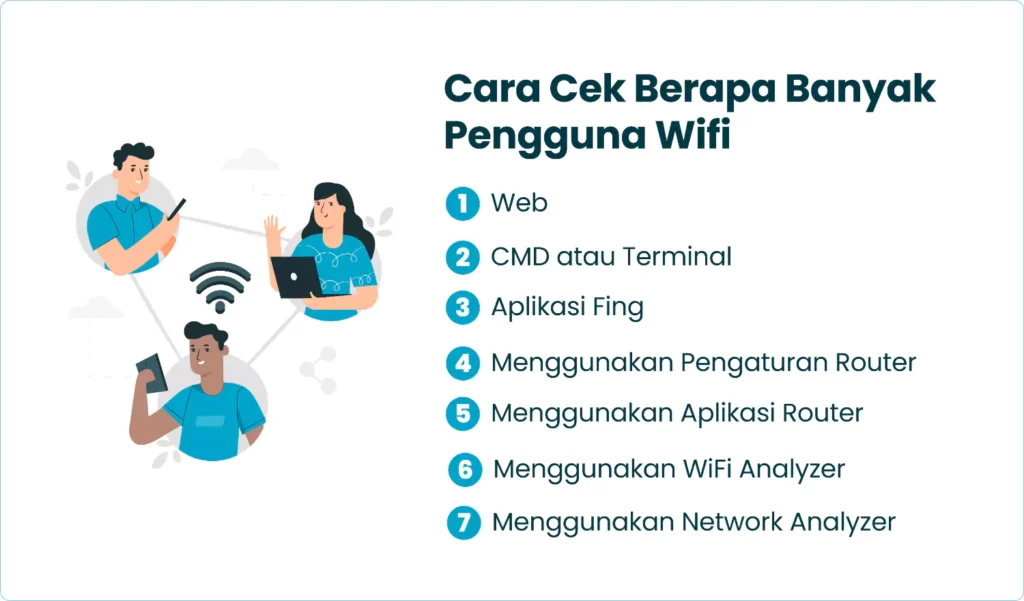 Cara Cek Berapa Banyak Pengguna Wifi

1 Web
2 CMD atau Terminal
3 Aplikasi Fing
4 Menggunakan Pengaturan Router
5 Menggunakan Aplikasi Router
6 Menggunakan WiFi Analyzer
7 Menggunakan Network Analyzer